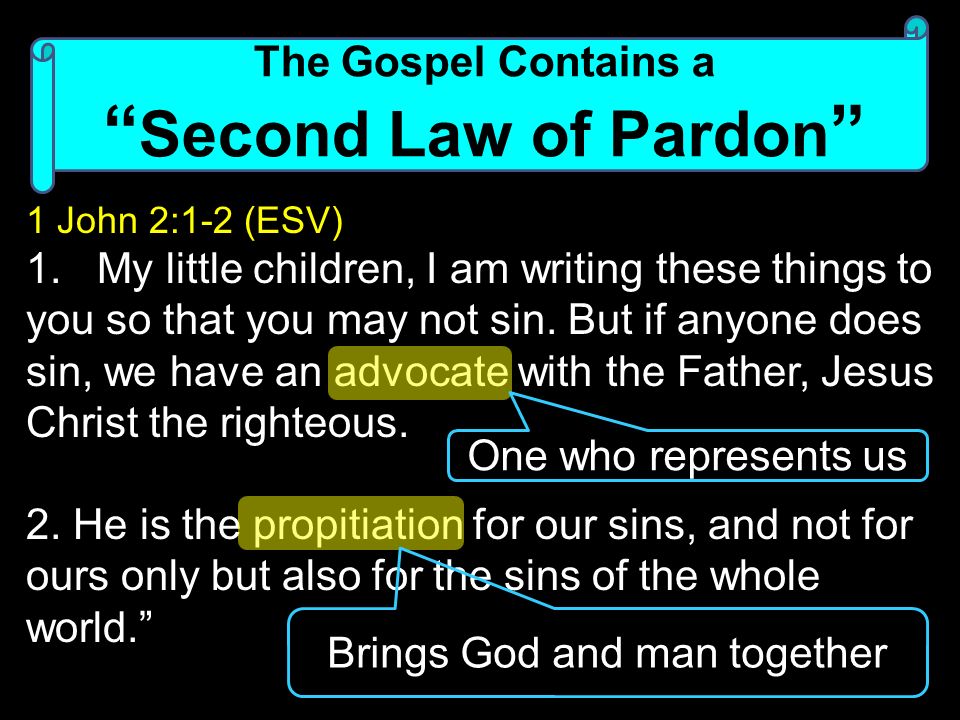 The Gospel Contains a
“Second Law of Pardon”

1 John 2:1-2 (ESV)
1. My little children, I am writing these things to you so that you may not sin. But if anyone does sin, we have an advocate with the Father, Jesus Christ the righteous.

One who represents us

2. He is the propitiation for our sins, and not for ours only but also for the sins of the whole world.”

Brings God and man together